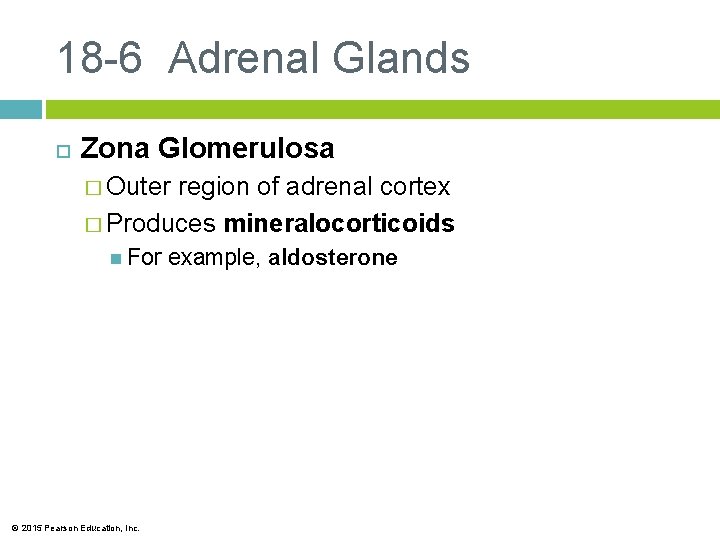 18-6 Adrenal Glands

Zona Glomerulosa

Outer region of adrenal cortex

Produces mineralocorticoids

For example, aldosterone

© 2015 Pearson Education, Inc.